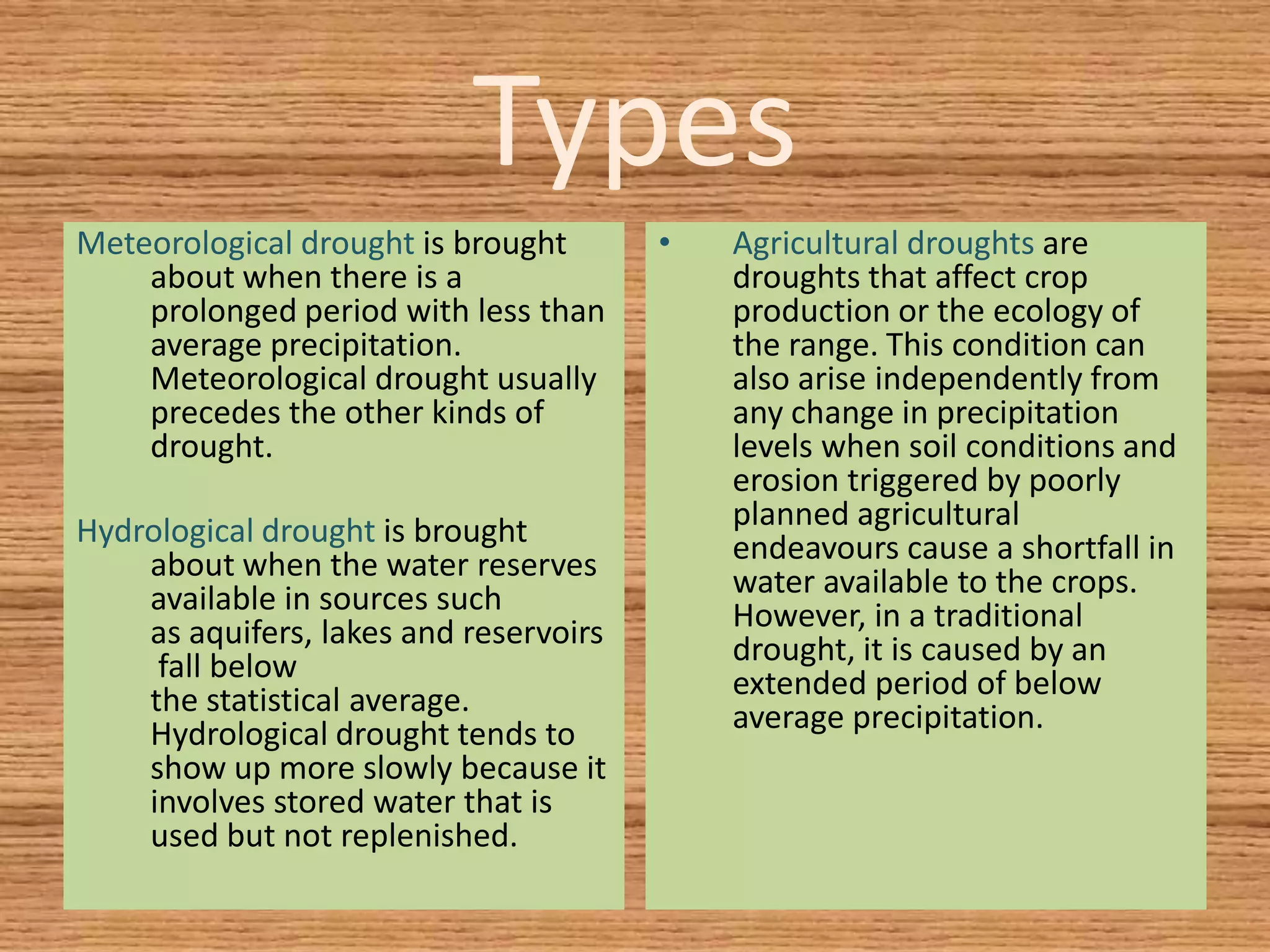 Types

Meteorological drought is brought about when there is a prolonged period with less than average precipitation. Meteorological drought usually precedes the other kinds of drought.

Hydrological drought is brought about when the water reserves available in sources such as aquifers, lakes and reservoirs fall below the statistical average. Hydrological drought tends to show up more slowly because it involves stored water that is used but not replenished.

• Agricultural droughts are droughts that affect crop production or the ecology of the range. This condition can also arise independently from any change in precipitation levels when soil conditions and erosion triggered by poorly planned agricultural endeavours cause a shortfall in water available to the crops. However, in a traditional drought, it is caused by an extended period of below average precipitation.